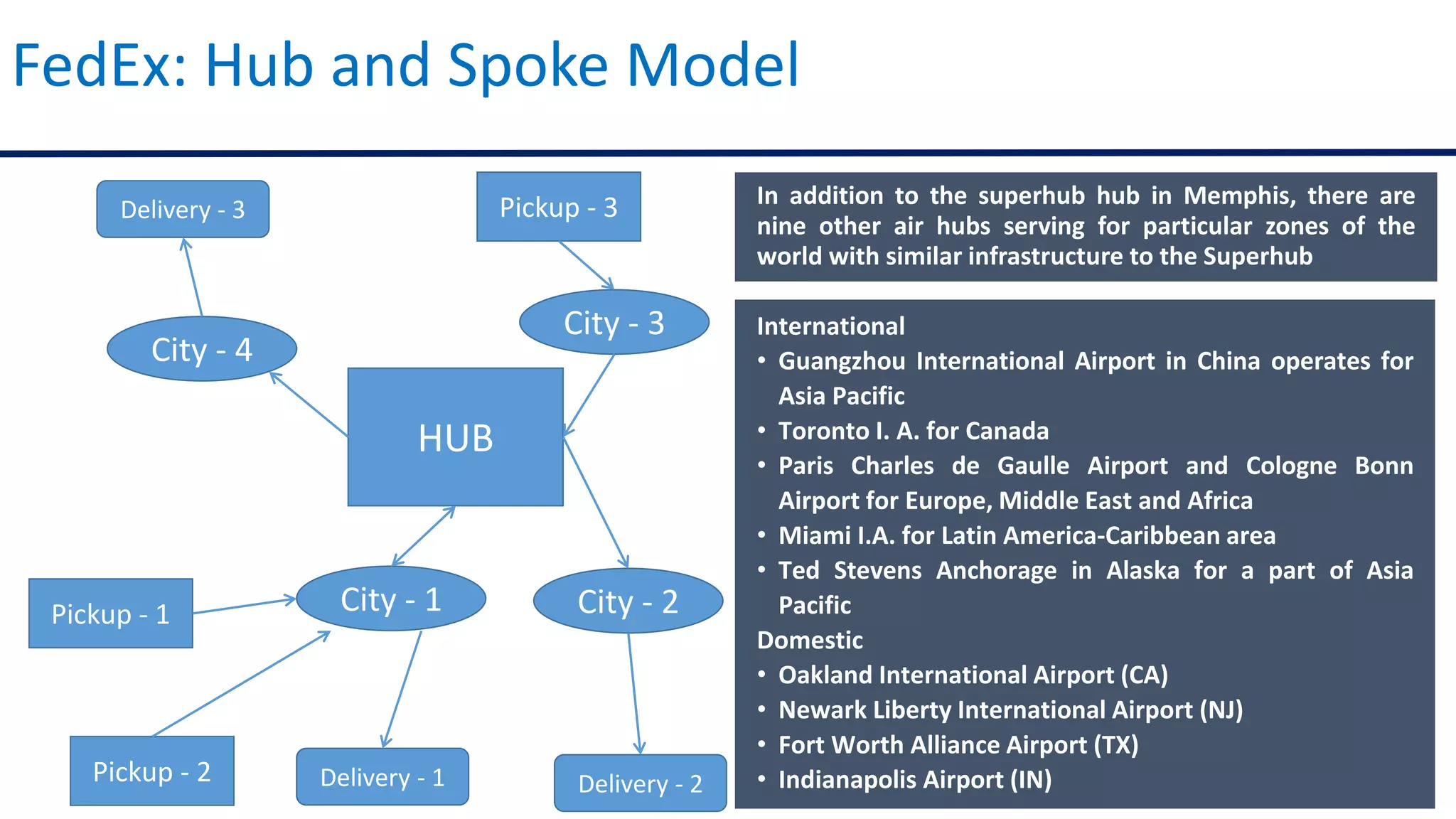 FedEx: Hub and Spoke Model

Delivery - 3

Pickup - 3

City - 4

City - 3

HUB

Pickup - 1

City - 1

City - 2

Pickup - 2

Delivery - 1

Delivery - 2

In addition to the superhub hub in Memphis, there are nine other air hubs serving for particular zones of the world with similar infrastructure to the Superhub

International
• Guangzhou International Airport in China operates for Asia Pacific
• Toronto I. A. for Canada
• Paris Charles de Gaulle Airport and Cologne Bonn Airport for Europe, Middle East and Africa
• Miami I.A. for Latin America-Caribbean area
• Ted Stevens Anchorage in Alaska for a part of Asia Pacific
Domestic
• Oakland International Airport (CA)
• Newark Liberty International Airport (NJ)
• Fort Worth Alliance Airport (TX)
• Indianapolis Airport (IN)